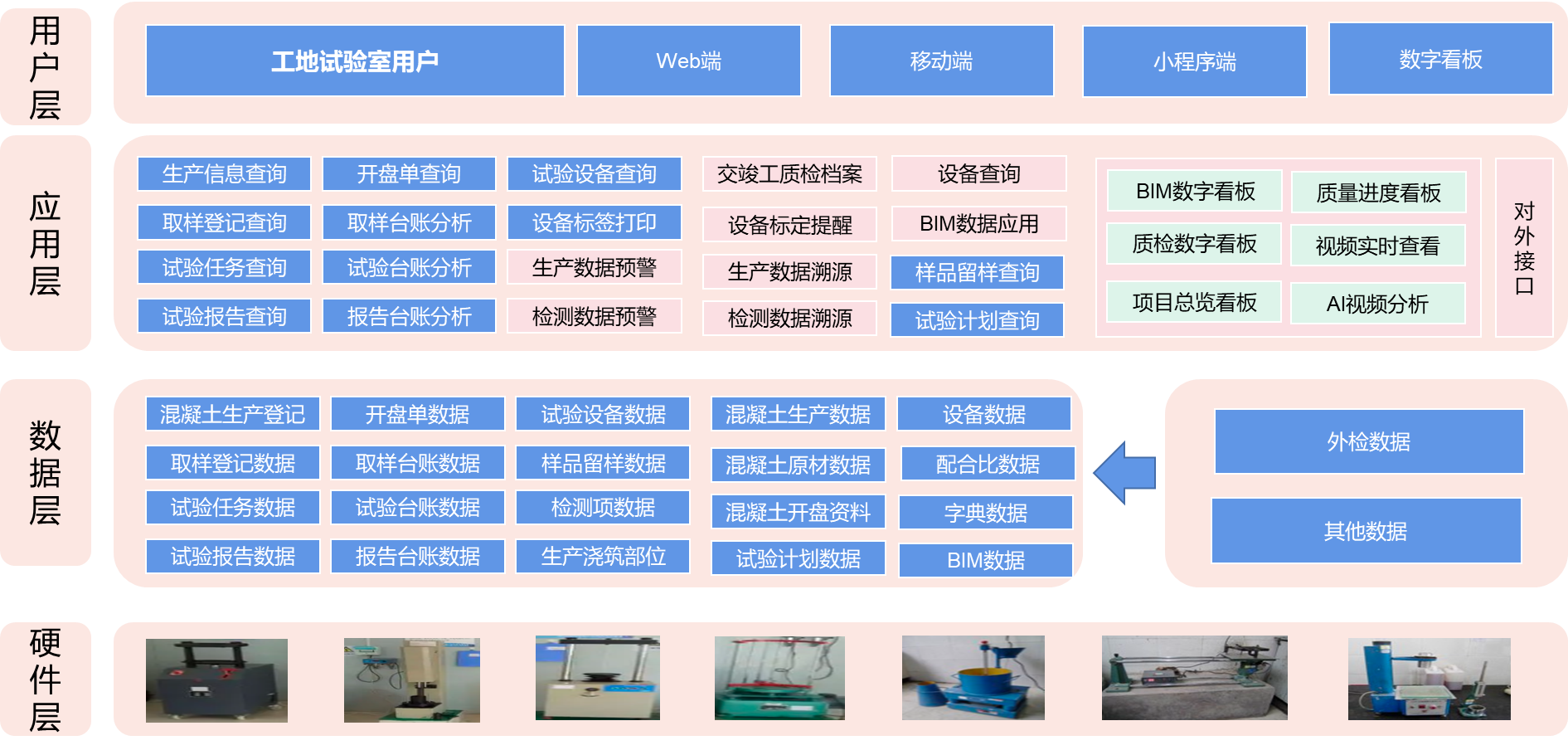 用户层

工地试验室用户
Web端
移动端
小程序端
数字看板

应用层

生产信息查询
开盘单查询
试验设备查询
交竣工质检档案
设备查询
取样登记查询
取样台账分析
设备标签打印
设备标定提醒
BIM数据应用
试验任务查询
试验台账分析
生产数据预警
生产数据溯源
样品留样查询
试验报告查询
报告台账分析
检测数据预警
检测数据溯源
试验计划查询

BIM数字看板
质量进度看板
质检数字看板
视频实时查看
项目总览看板
AI视频分析

对外接口

数据层

混凝土生产登记
开盘单数据
试验设备数据
混凝土生产数据
设备数据
取样登记数据
取样台账数据
样品留样数据
混凝土原材数据
配合比数据
试验任务数据
试验台账数据
检测项数据
混凝土开盘资料
字典数据
试验报告数据
报告台账数据
生产浇筑部位
试验计划数据
BIM数据

外检数据
其他数据

硬件层